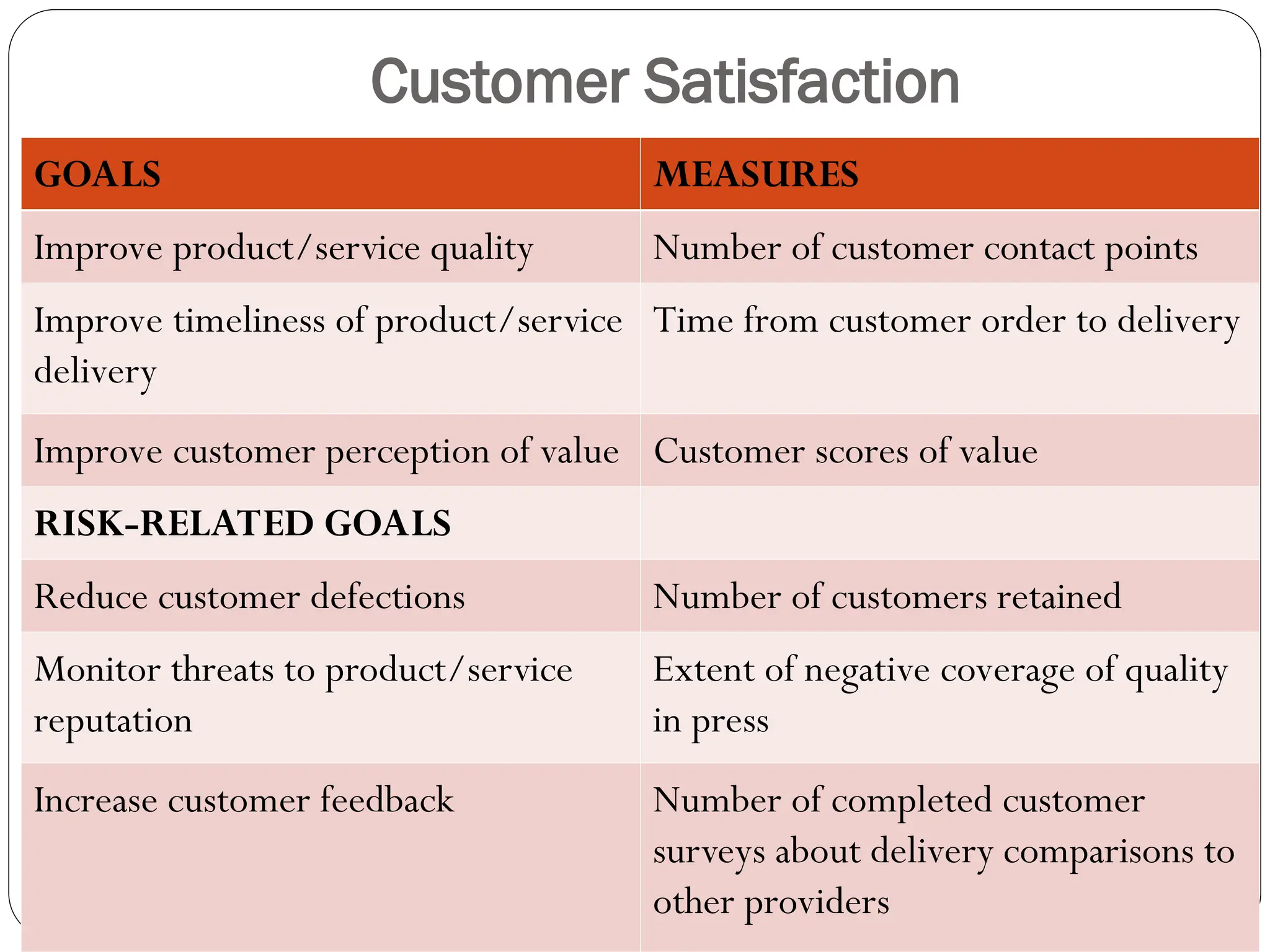 Customer Satisfaction

| GOALS | MEASURES |
|---|---|
| Improve product/service quality | Number of customer contact points |
| Improve timeliness of product/service delivery | Time from customer order to delivery |
| Improve customer perception of value | Customer scores of value |
| RISK-RELATED GOALS | |
| Reduce customer defections | Number of customers retained |
| Monitor threats to product/service reputation | Extent of negative coverage of quality in press |
| Increase customer feedback | Number of completed customer surveys about delivery comparisons to other providers |